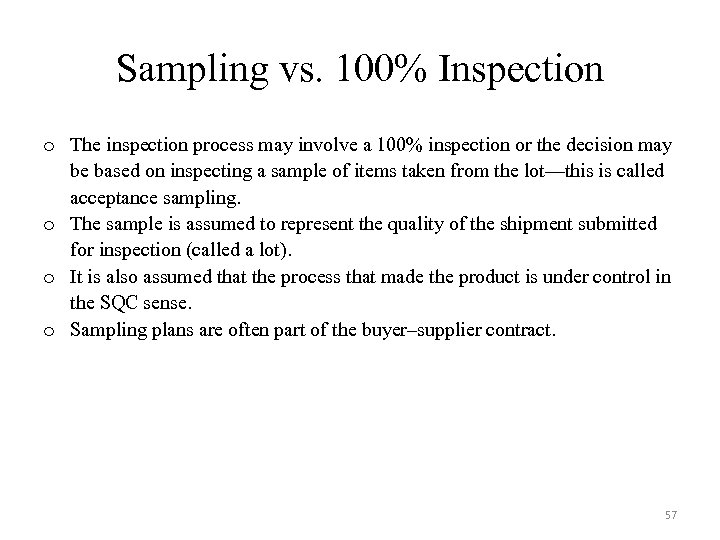 Sampling vs. 100% Inspection

o The inspection process may involve a 100% inspection or the decision may be based on inspecting a sample of items taken from the lot—this is called acceptance sampling.
o The sample is assumed to represent the quality of the shipment submitted for inspection (called a lot).
o It is also assumed that the process that made the product is under control in the SQC sense.
o Sampling plans are often part of the buyer–supplier contract.

57